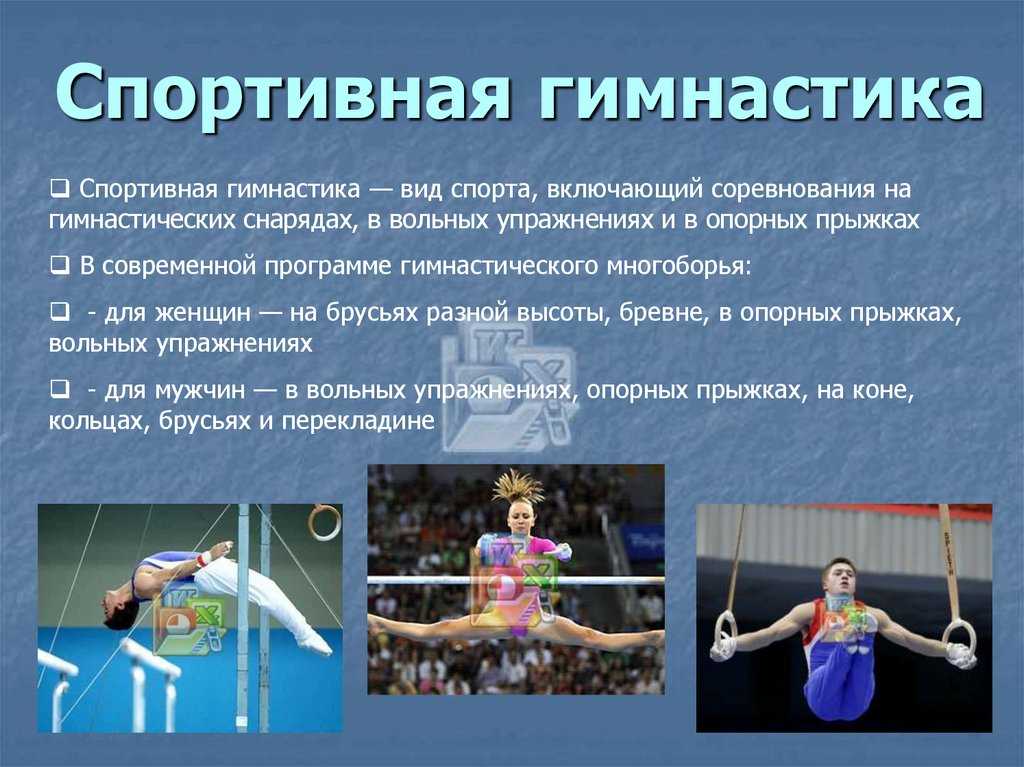 Спортивная гимнастика

❑ Спортивная гимнастика — вид спорта, включающий соревнования на гимнастических снарядах, в вольных упражнениях и в опорных прыжках

❑ В современной программе гимнастического многоборья:

❑ - для женщин — на брусьях разной высоты, бревне, в опорных прыжках, вольных упражнениях

❑ - для мужчин — в вольных упражнениях, опорных прыжках, на коне, кольцах, брусьях и перекладине